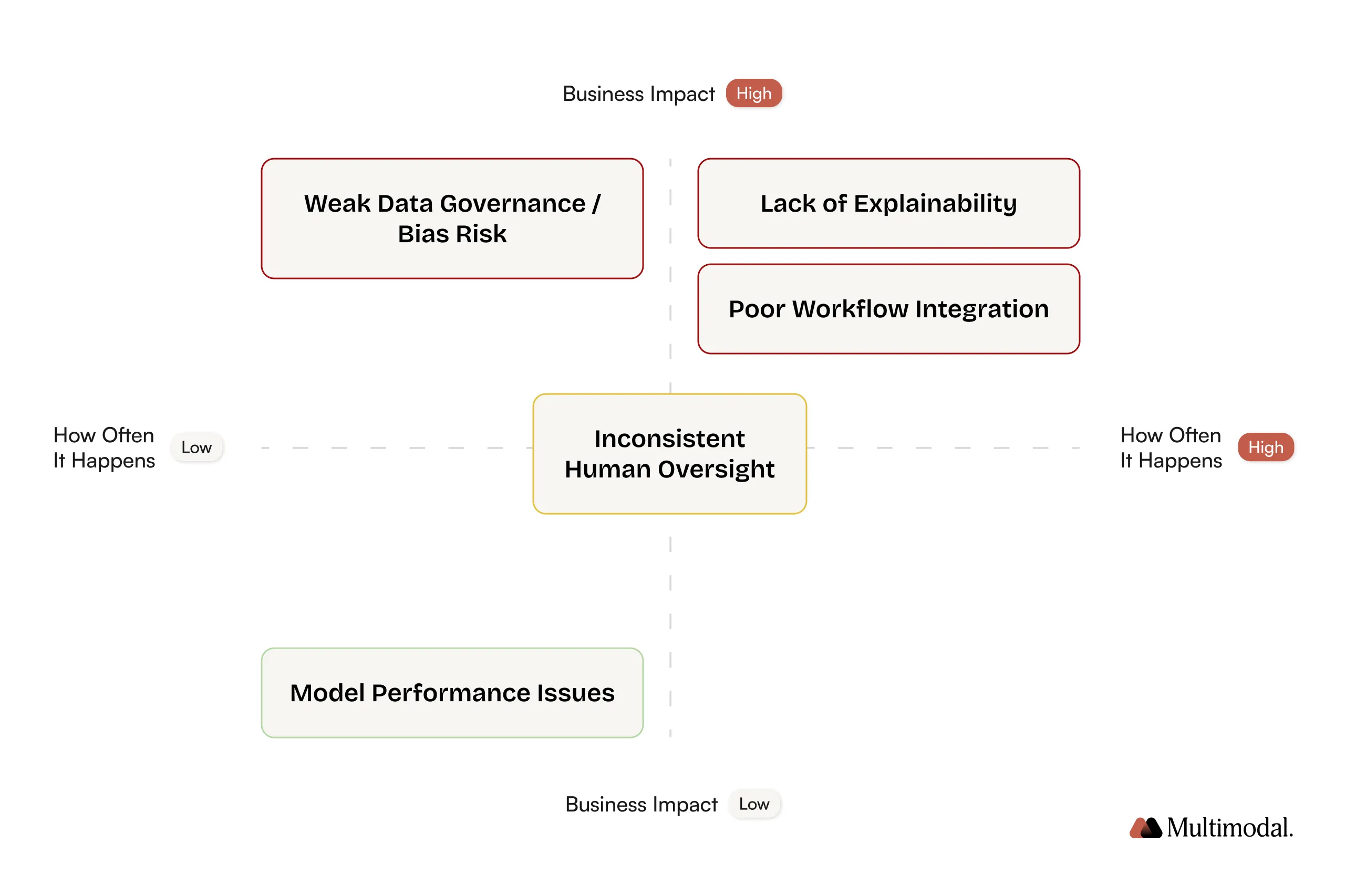 Business Impact High

Weak Data Governance / Bias Risk

Lack of Explainability

Poor Workflow Integration

How Often It Happens Low

Inconsistent Human Oversight

How Often It Happens High

Model Performance Issues

Business Impact Low

Multimodal.